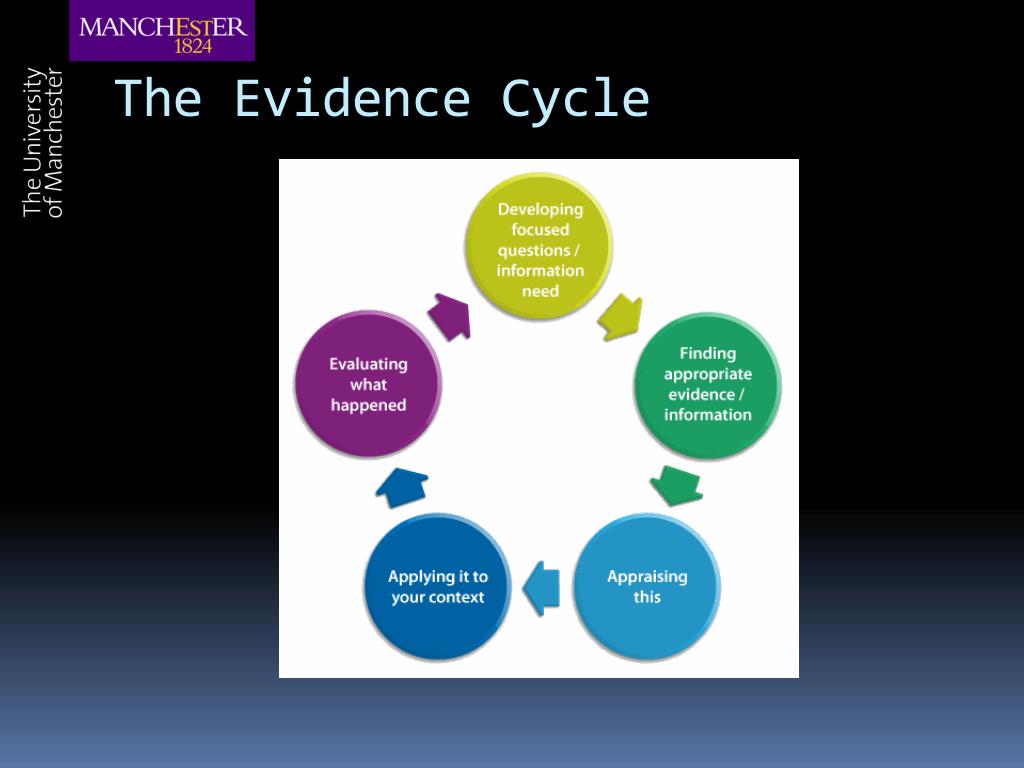 MANCHESTER
1824

The University
of Manchester

The Evidence Cycle

Developing focused questions / information need

Finding appropriate evidence / information

Appraising this

Applying it to your context

Evaluating what happened